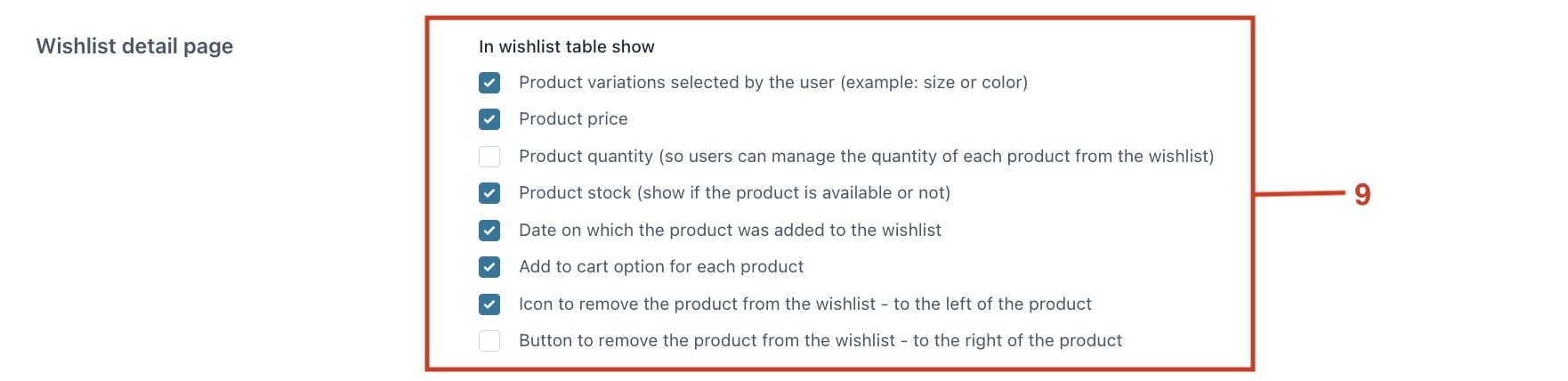 Wishlist detail page

In wishlist table show

Product variations selected by the user (example: size or color)

Product price

Product quantity (so users can manage the quantity of each product from the wishlist)

Product stock (show if the product is available or not)

Date on which the product was added to the wishlist

Add to cart option for each product

Icon to remove the product from the wishlist - to the left of the product

Button to remove the product from the wishlist - to the right of the product

9